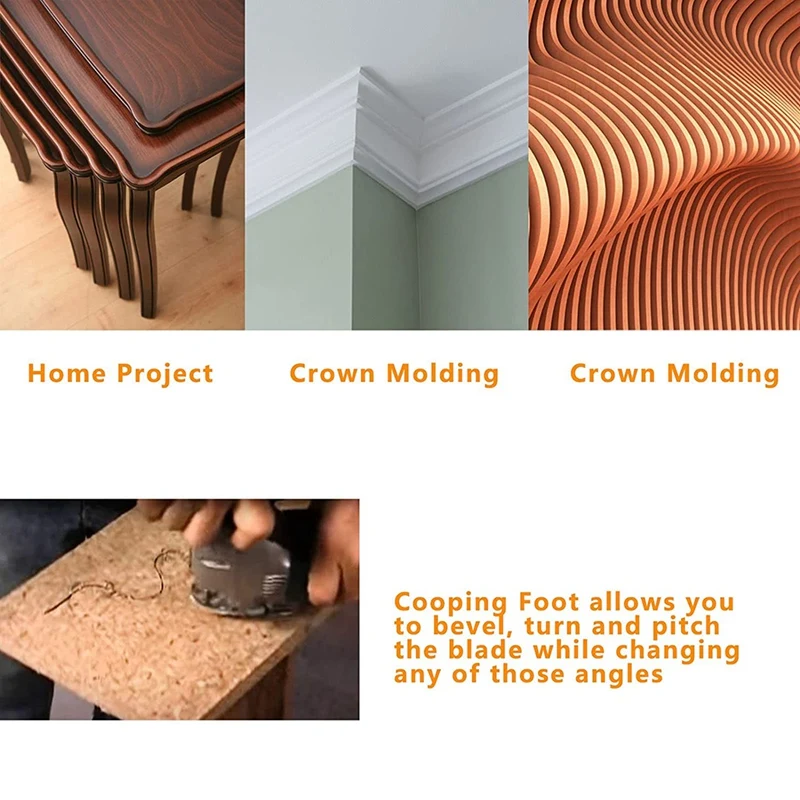 Home Project

Crown Molding

Crown Molding

Cooping Foot allows you to bevel, turn and pitch the blade while changing any of those angles